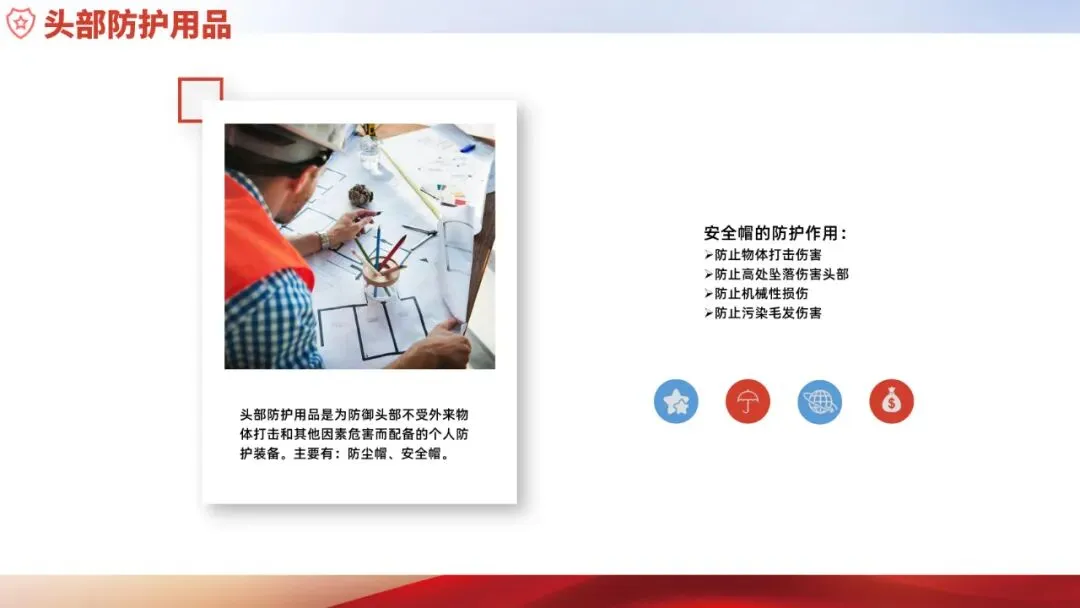 头部防护用品

头部防护用品是为防御头部不受外来物体打击和其他因素危害而配备的个人防护装备。主要有：防尘帽、安全帽。

安全帽的防护作用：
➢防止物体打击伤害
➢防止高处坠落伤害头部
➢防止机械性损伤
➢防止污染毛发伤害